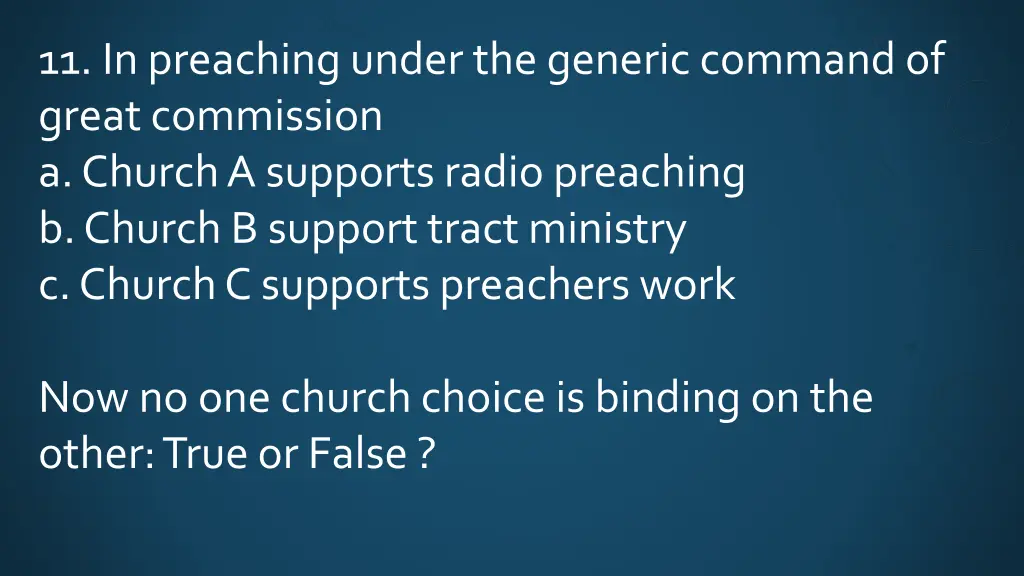 11. In preaching under the generic command of great commission
a. Church A supports radio preaching
b. Church B support tract ministry
c. Church C supports preachers work

Now no one church choice is binding on the other: True or False ?